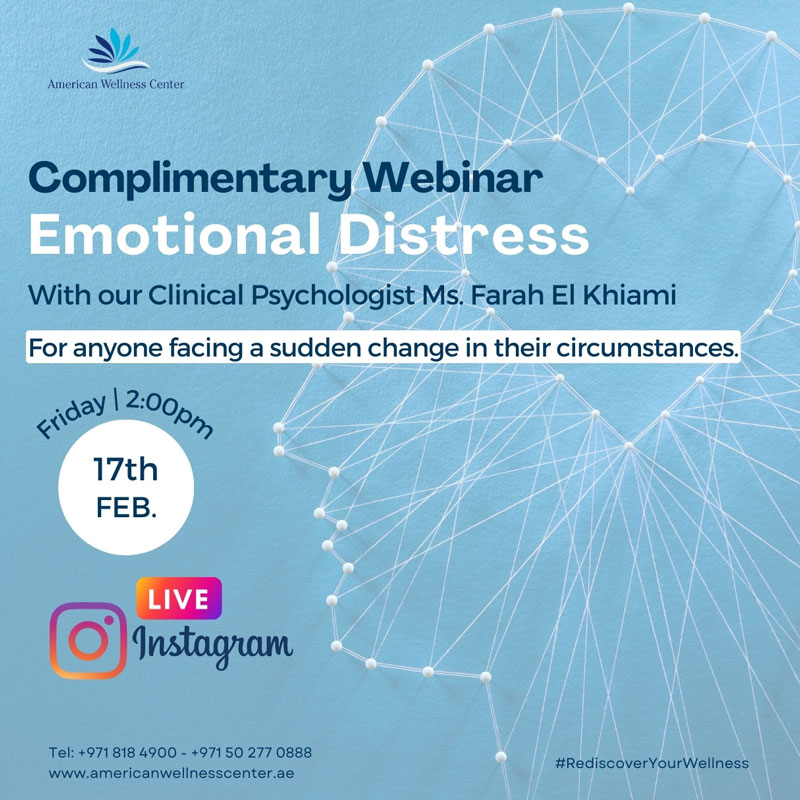 American Wellness Center

Complimentary Webinar
Emotional Distress

With our Clinical Psychologist Ms. Farah El Khiami

For anyone facing a sudden change in their circumstances.

Friday | 2:00pm

17th
FEB.

LIVE
Instagram

Tel: +971 818 4900 - +971 50 277 0888
www.americanwellnesscenter.ae

#RediscoverYourWellness